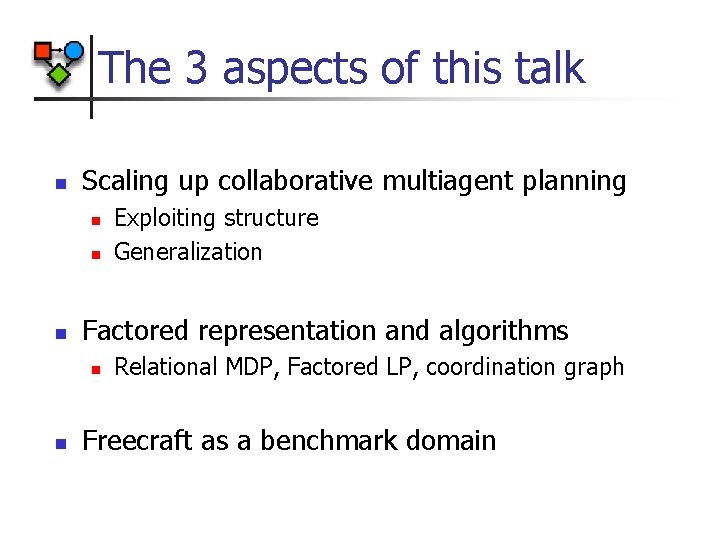 The 3 aspects of this talk

- Scaling up collaborative multiagent planning
  - Exploiting structure
  - Generalization

- Factored representation and algorithms
  - Relational MDP, Factored LP, coordination graph

- Freecraft as a benchmark domain